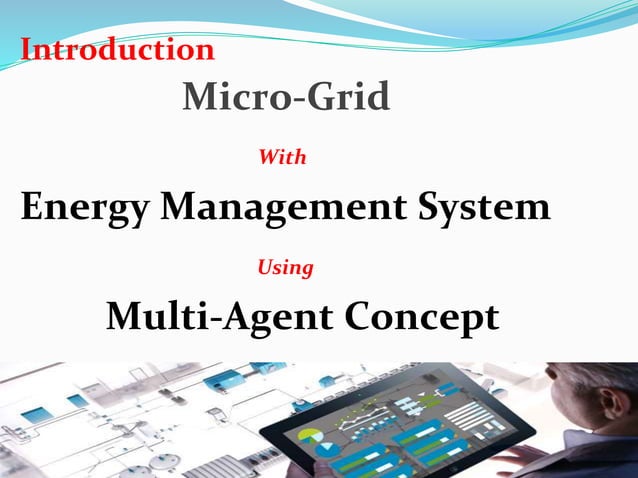 Introduction

Micro-Grid

With

Energy Management System

Using

Multi-Agent Concept